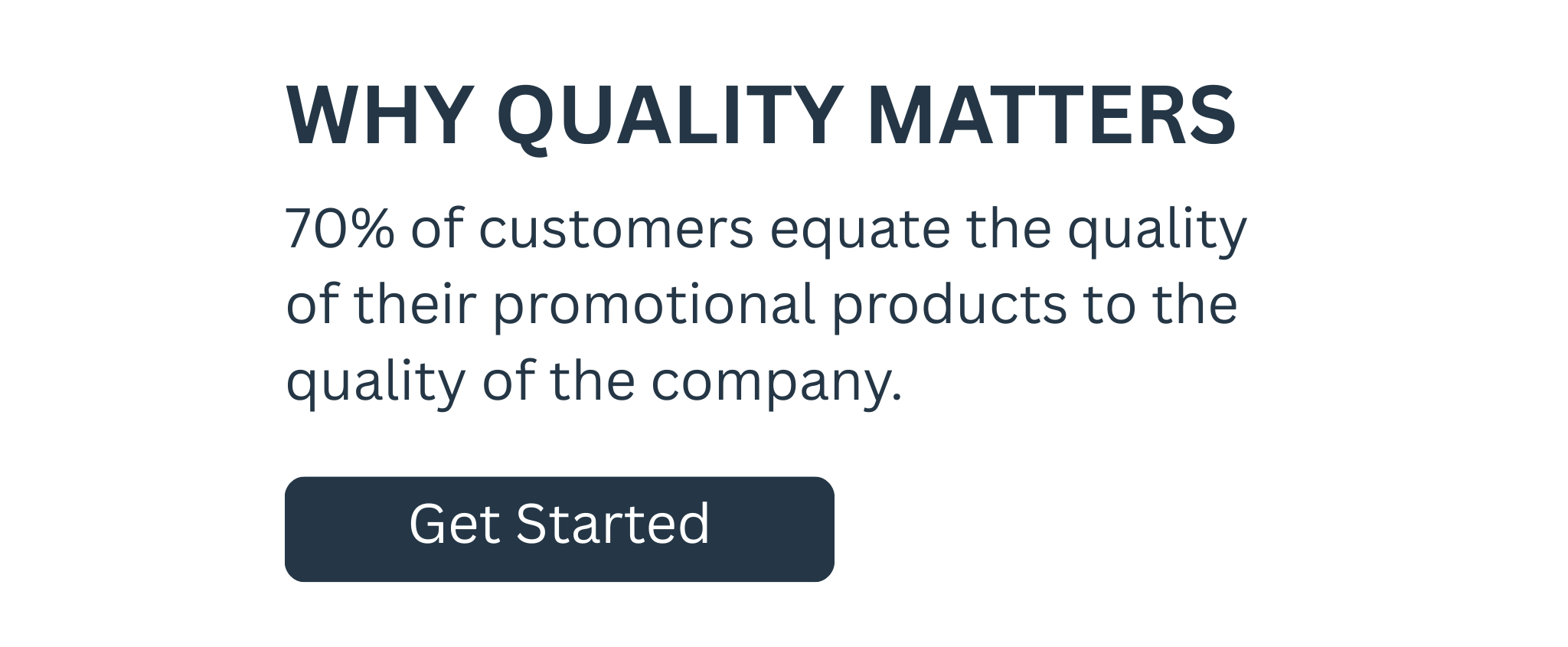 WHY QUALITY MATTERS

70% of customers equate the quality of their promotional products to the quality of the company.

Get Started